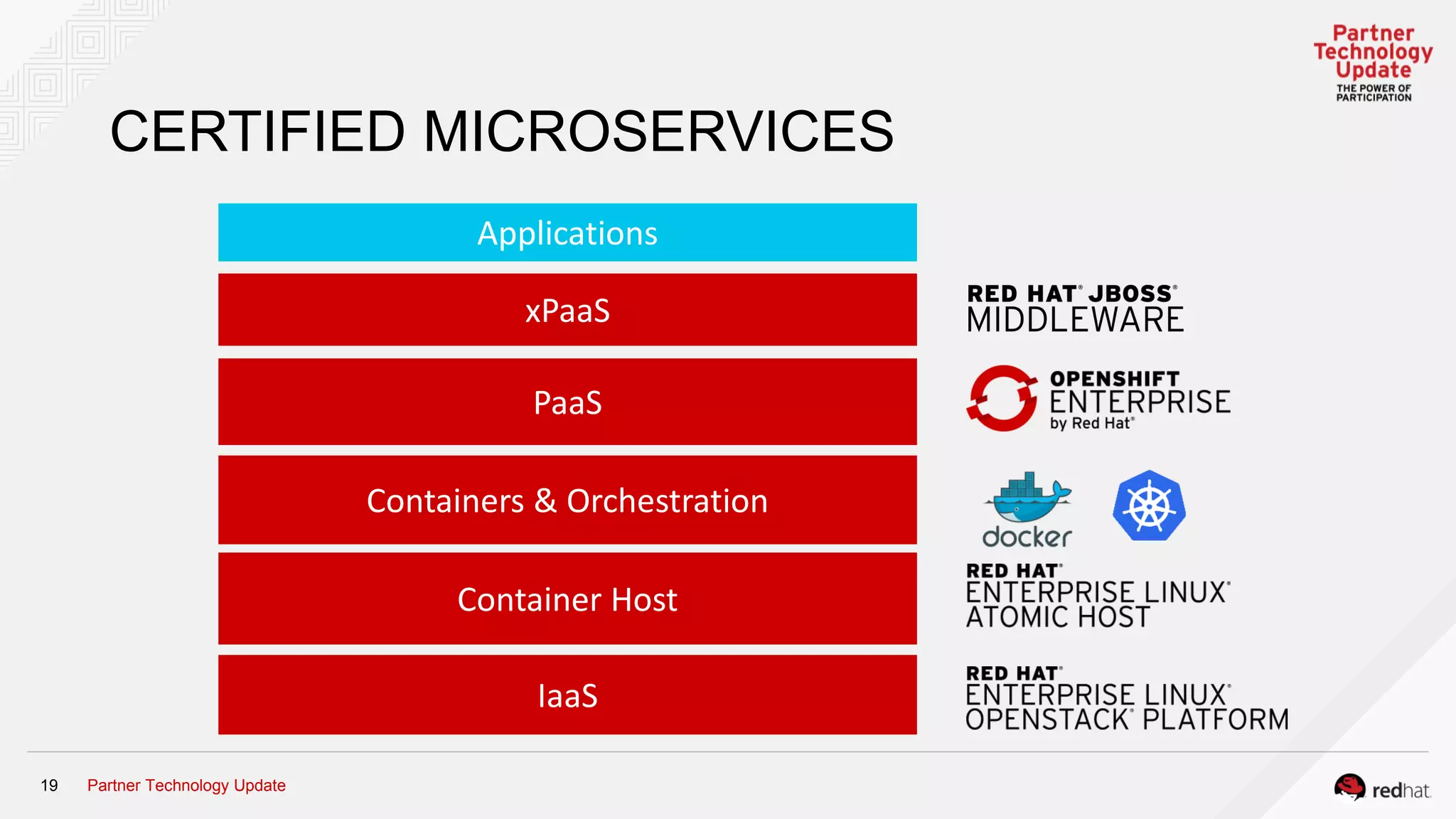 Partner Technology Update
THE POWER OF PARTICIPATION

CERTIFIED MICROSERVICES

Applications

xPaaS

PaaS

Containers & Orchestration

Container Host

IaaS

RED HAT® JBOSS® MIDDLEWARE

OPENSHIFT ENTERPRISE by Red Hat®

docker

RED HAT® ENTERPRISE LINUX® ATOMIC HOST

RED HAT® ENTERPRISE LINUX® OPENSTACK® PLATFORM

19 Partner Technology Update

redhat.